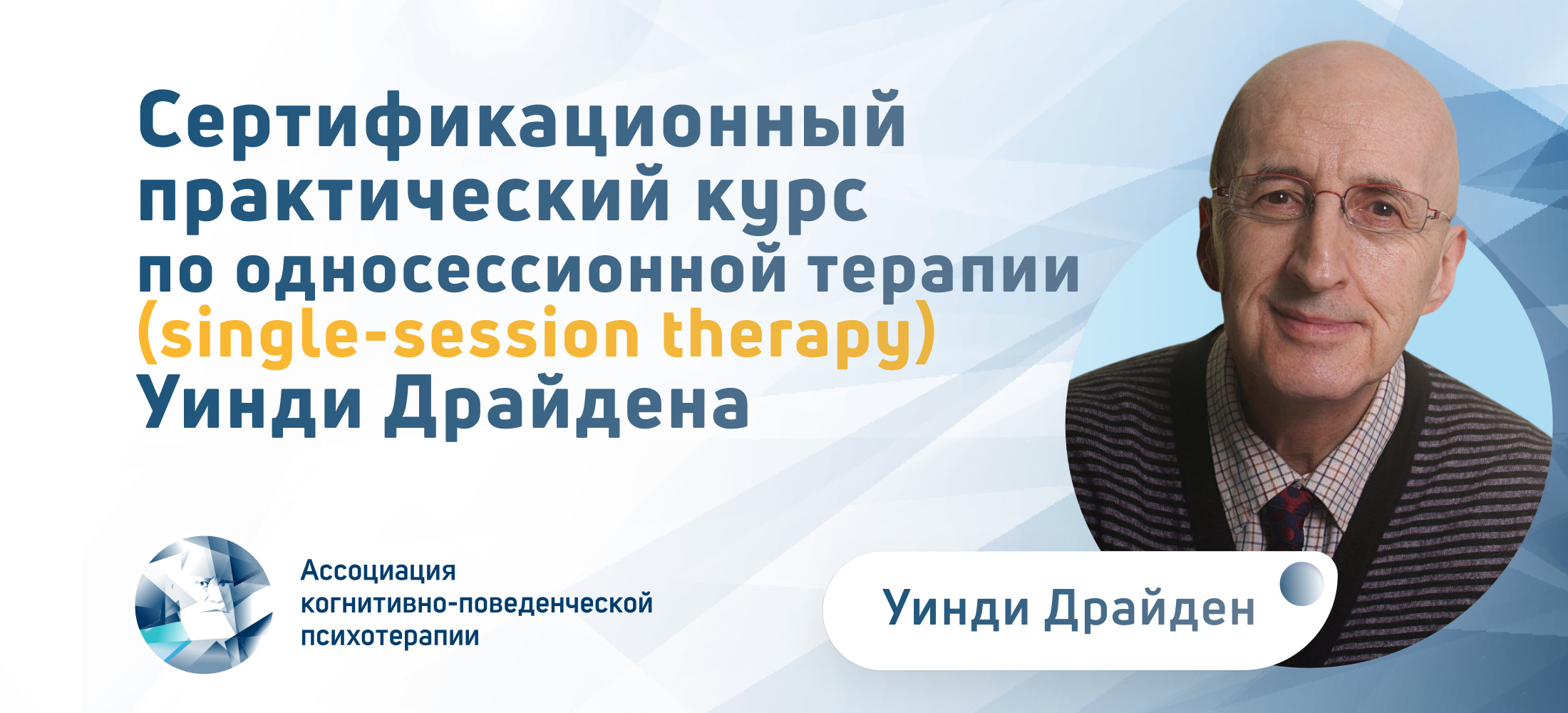 Сертификационный практический курс по односессионной терапии (single-session therapy) Уинди Драйдена

Ассоциация когнитивно-поведенческой психотерапии

Уинди Драйден